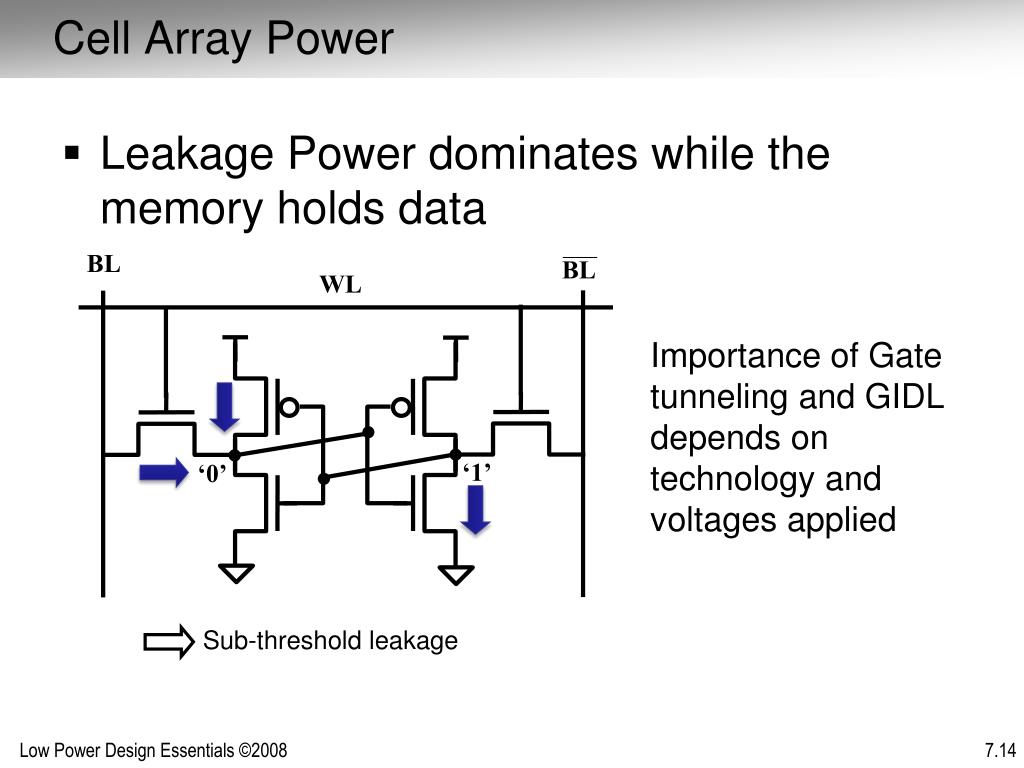 Cell Array Power

▪ Leakage Power dominates while the memory holds data

BL

WL

$\overline{BL}$

‘0’

‘1’

Importance of Gate tunneling and GIDL depends on technology and voltages applied

Sub-threshold leakage

Low Power Design Essentials ©2008

7.14